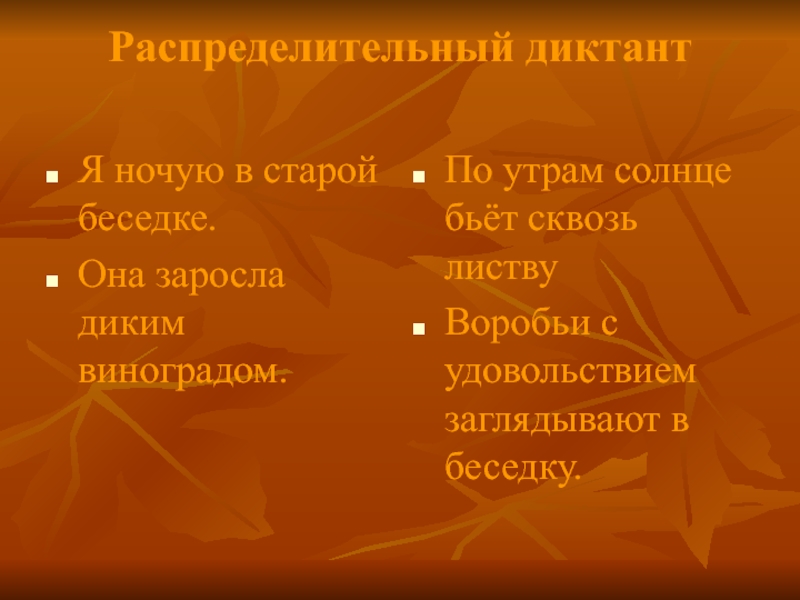 Распределительный диктант

- Я ночую в старой беседке.
- Она заросла диким виноградом.

- По утрам солнце бьёт сквозь листву
- Воробьи с удовольствием заглядывают в беседку.